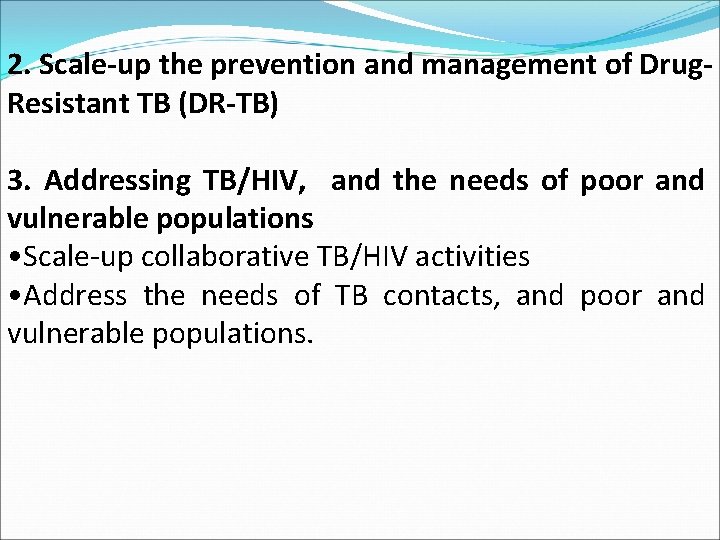 2. Scale-up the prevention and management of Drug-Resistant TB (DR-TB)

3. Addressing TB/HIV, and the needs of poor and vulnerable populations
•Scale-up collaborative TB/HIV activities
•Address the needs of TB contacts, and poor and vulnerable populations.